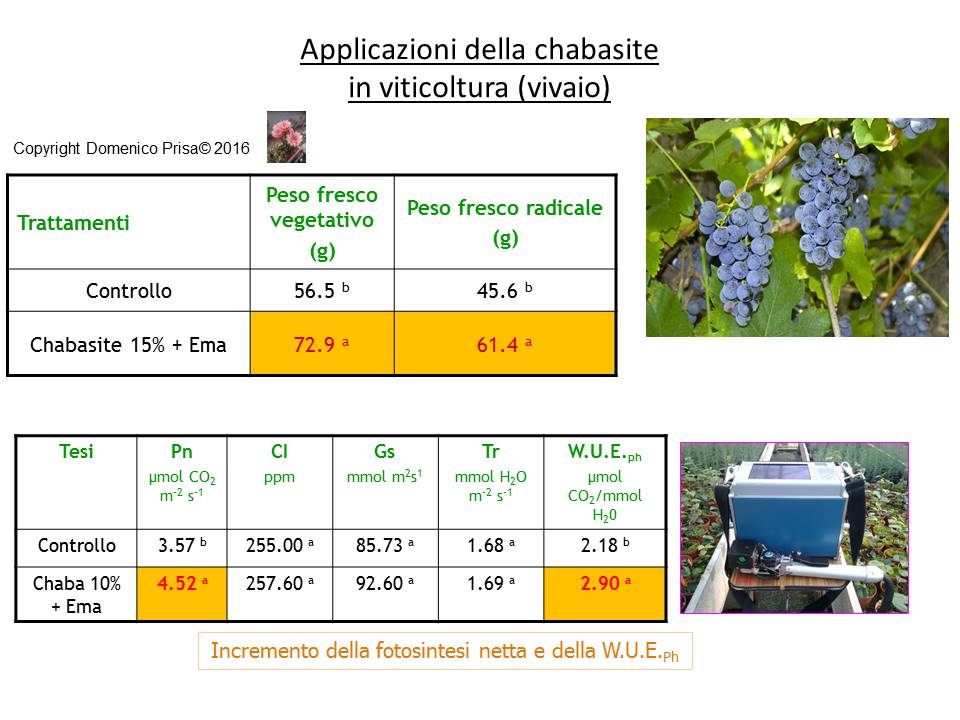 Applicazioni della chabasite in viticoltura (vivaio)

Copyright Domenico Prisa© 2016

| Trattamenti | Peso fresco vegetativo (g) | Peso fresco radicale (g) |
|---|---|---|
| Controllo | 56.5 $^b$ | 45.6 $^b$ |
| Chabasite 15% + Ema | 72.9 $^a$ | 61.4 $^a$ |

| Tesi | Pn µmol $CO_2$ $m^{-2}$ $s^{-1}$ | CI ppm | Gs mmol $m^2s^1$ | Tr mmol $H_2O$ $m^{-2}$ $s^{-1}$ | W.U.E.$_{ph}$ µmol $CO_2$/mmol $H_20$ |
|---|---|---|---|---|---|
| Controllo | 3.57 $^b$ | 255.00 $^a$ | 85.73 $^a$ | 1.68 $^a$ | 2.18 $^b$ |
| Chaba 10% + Ema | 4.52 $^a$ | 257.60 $^a$ | 92.60 $^a$ | 1.69 $^a$ | 2.90 $^a$ |

Incremento della fotosintesi netta e della W.U.E.$_{Ph}$